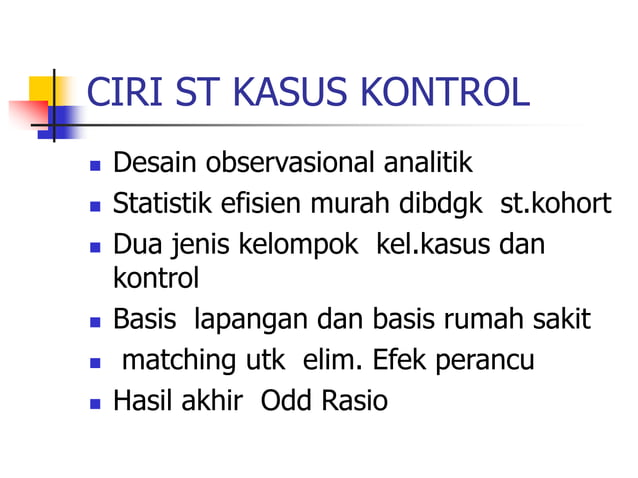 CIRI ST KASUS KONTROL

- Desain observasional analitik
- Statistik efisien murah dibdgk st.kohort
- Dua jenis kelompok kel.kasus dan kontrol
- Basis lapangan dan basis rumah sakit
- matching utk elim. Efek perancu
- Hasil akhir Odd Rasio